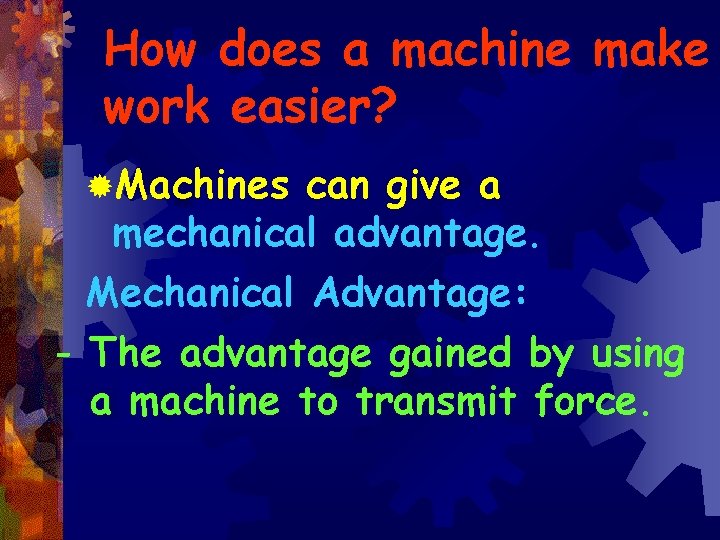 How does a machine make work easier?

Machines can give a mechanical advantage.

Mechanical Advantage:

– The advantage gained by using a machine to transmit force.